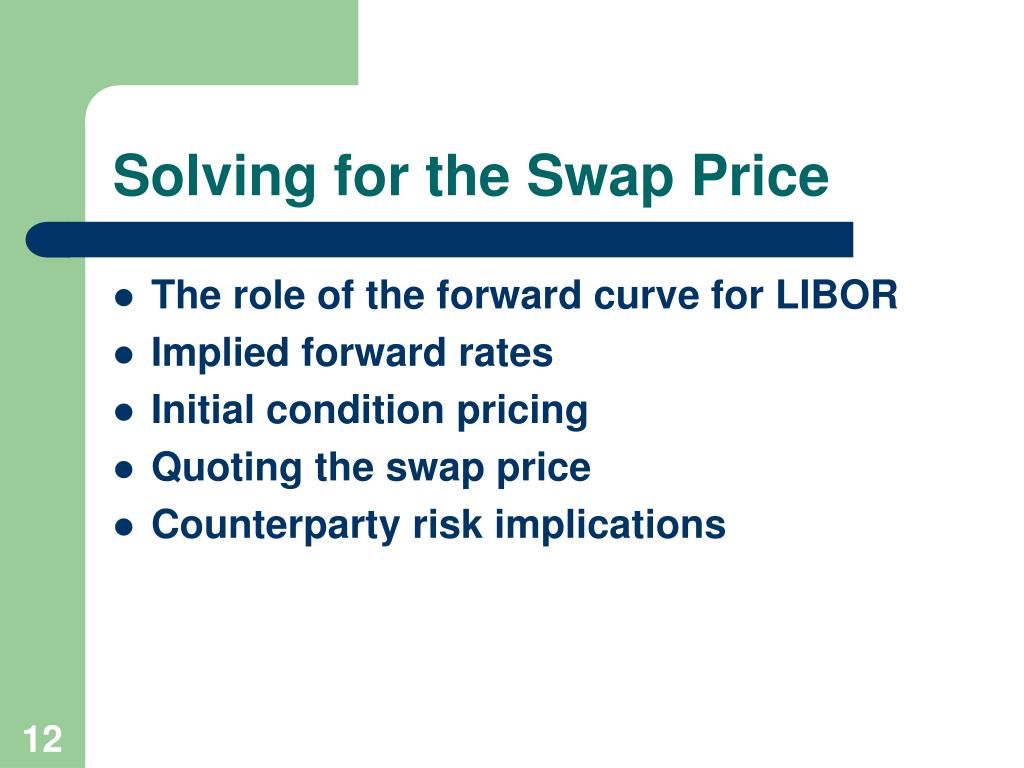 Solving for the Swap Price

- The role of the forward curve for LIBOR
- Implied forward rates
- Initial condition pricing
- Quoting the swap price
- Counterparty risk implications

12